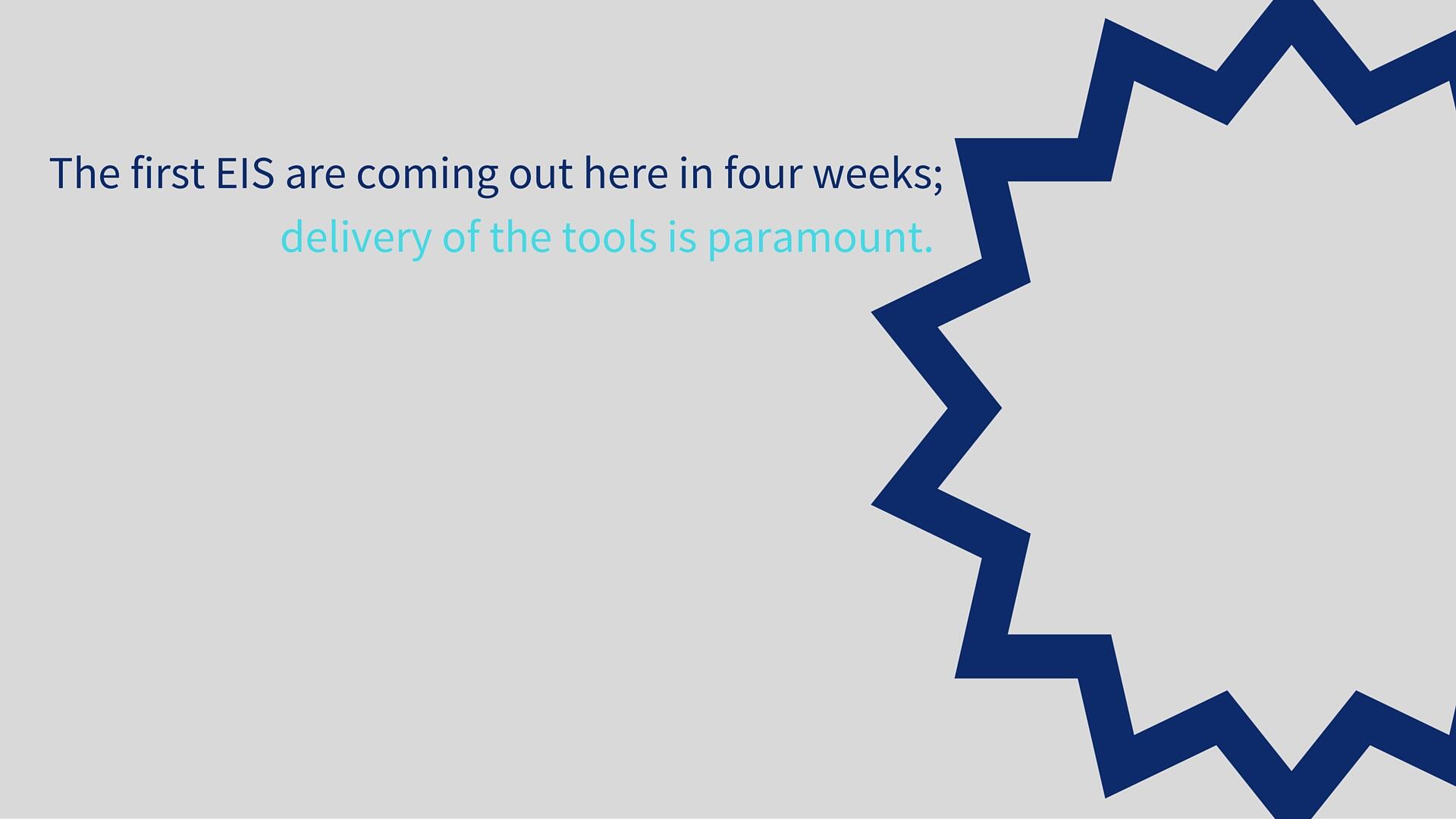 The first EIS are coming out here in four weeks;
delivery of the tools is paramount.